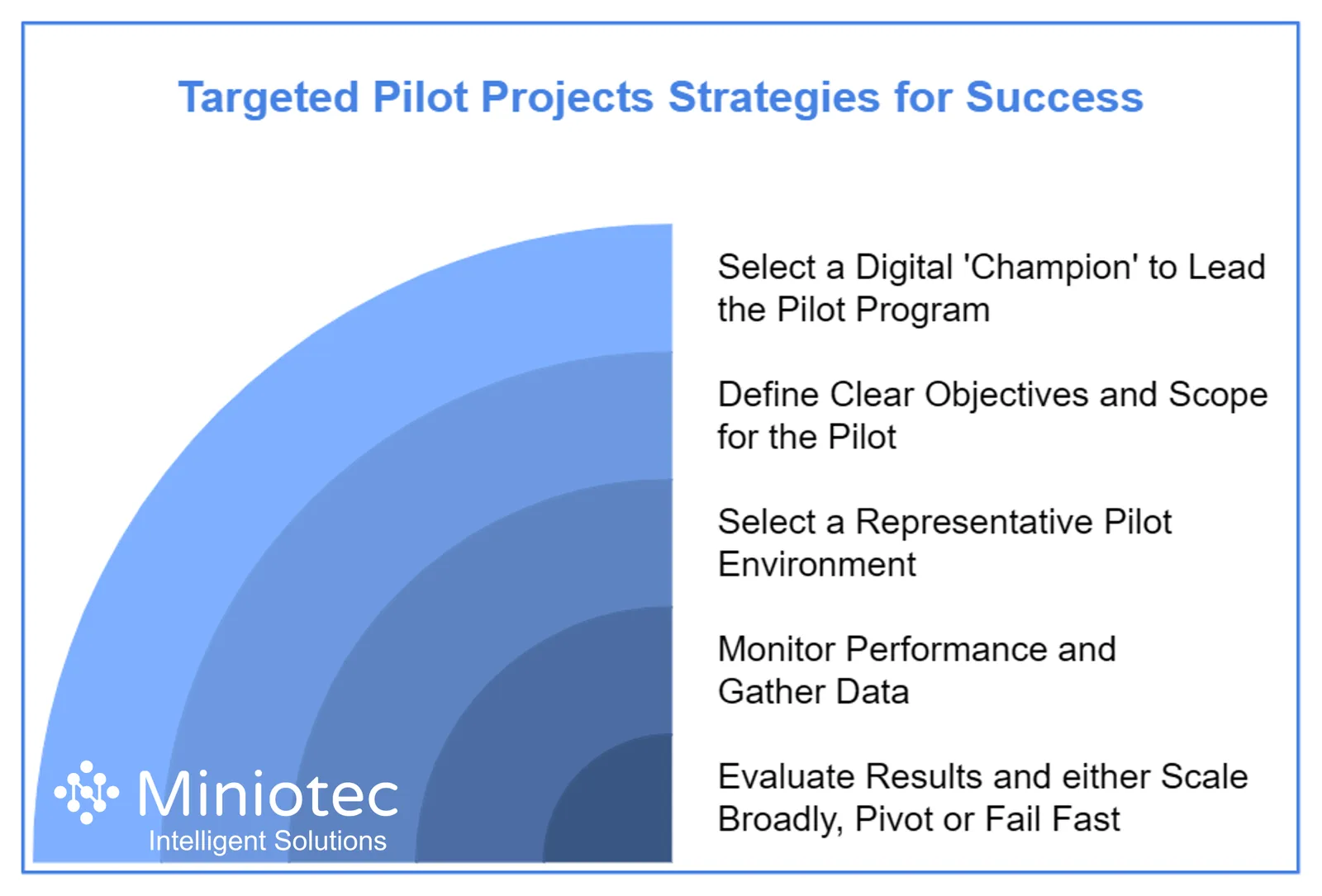 Targeted Pilot Projects Strategies for Success

Select a Digital 'Champion' to Lead the Pilot Program

Define Clear Objectives and Scope for the Pilot

Select a Representative Pilot Environment

Monitor Performance and Gather Data

Evaluate Results and either Scale Broadly, Pivot or Fail Fast

Miniotec
Intelligent Solutions